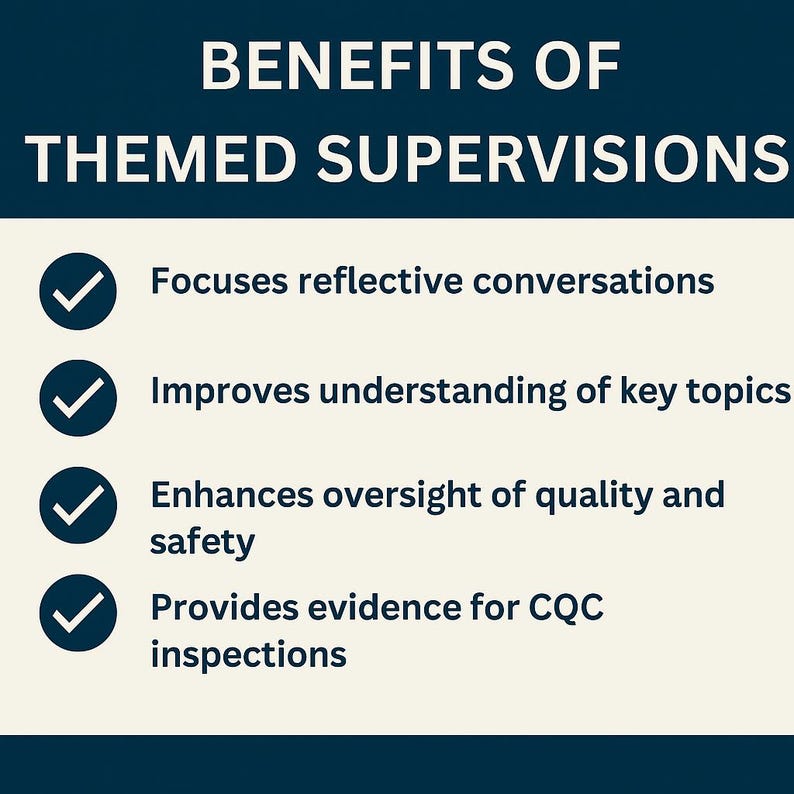 BENEFITS OF THEMED SUPERVISIONS

Focuses reflective conversations

Improves understanding of key topics

Enhances oversight of quality and safety

Provides evidence for CQC inspections